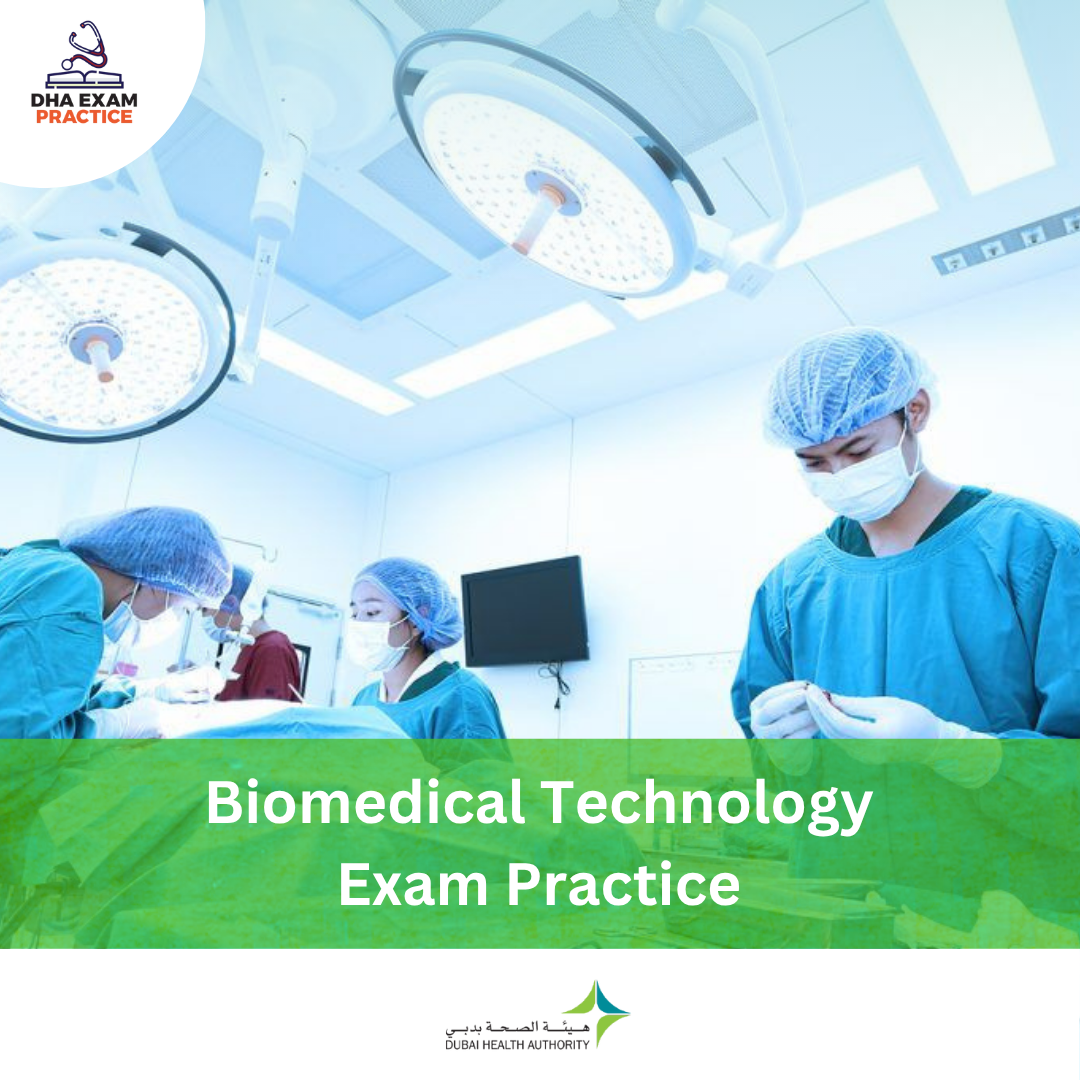 DHA EXAM PRACTICE

Biomedical Technology Exam Practice

هيئة الصحة بدبي
DUBAI HEALTH AUTHORITY